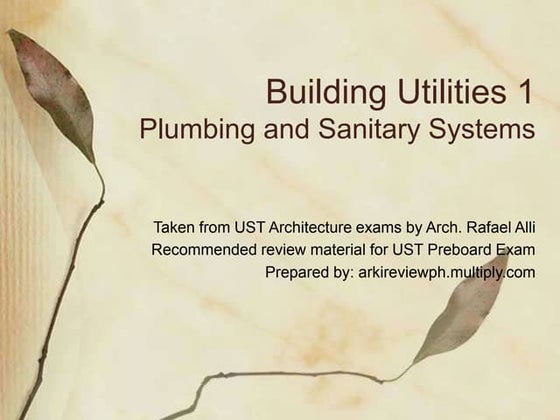 Building Utilities 1
Plumbing and Sanitary Systems

Taken from UST Architecture exams by Arch. Rafael Alli
Recommended review material for UST Preboard Exam
Prepared by: arkireviewph.multiply.com